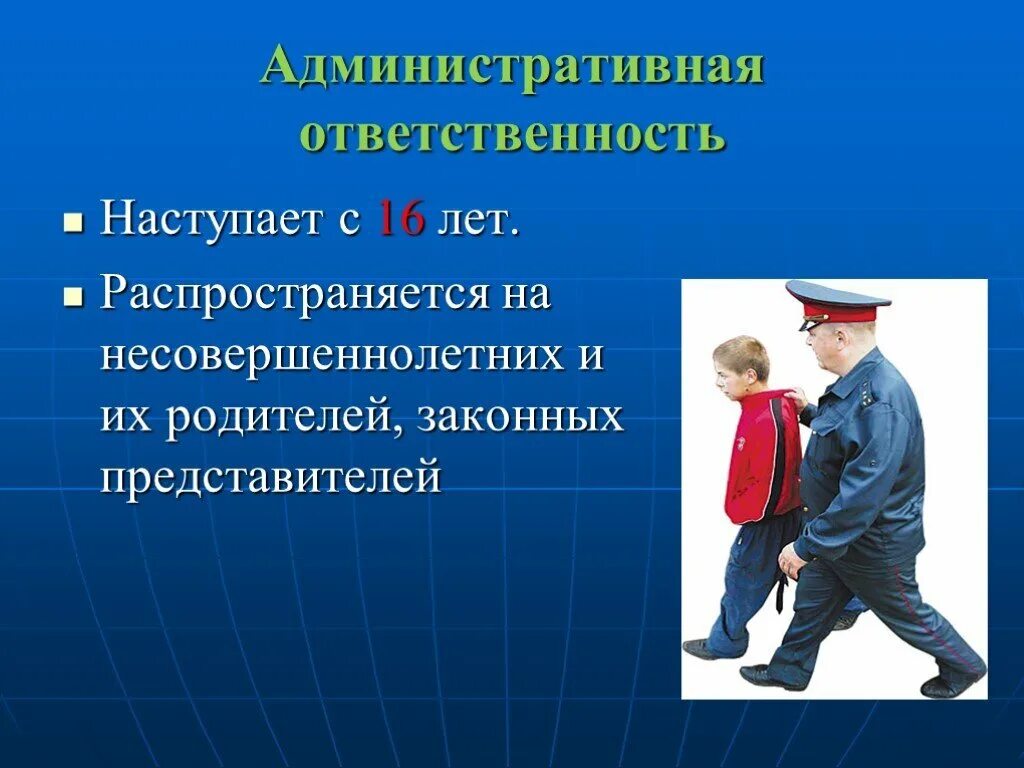 Административная ответственность

Наступает с 16 лет.

Распространяется на несовершеннолетних и их родителей, законных представителей